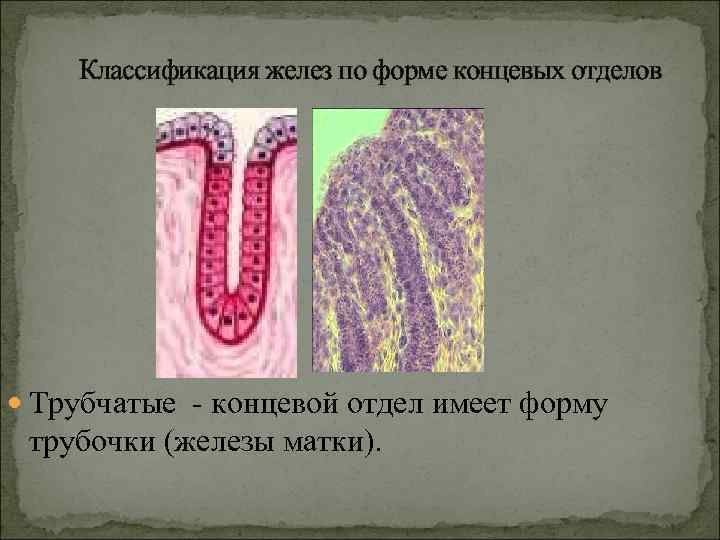 Классификация желез по форме концевых отделов

Трубчатые - концевой отдел имеет форму трубочки (железы матки).